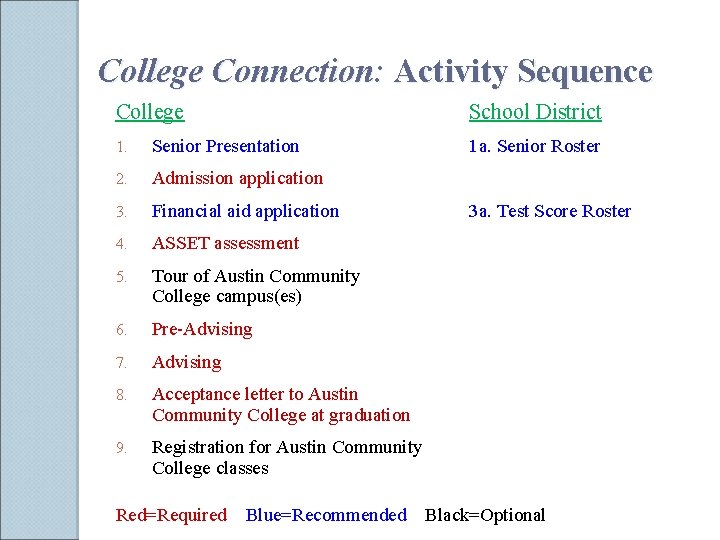 College Connection: Activity Sequence

College

1. Senior Presentation
2. Admission application
3. Financial aid application
4. ASSET assessment
5. Tour of Austin Community College campus(es)
6. Pre-Advising
7. Advising
8. Acceptance letter to Austin Community College at graduation
9. Registration for Austin Community College classes

School District

1a. Senior Roster

3a. Test Score Roster

Red=Required Blue=Recommended Black=Optional